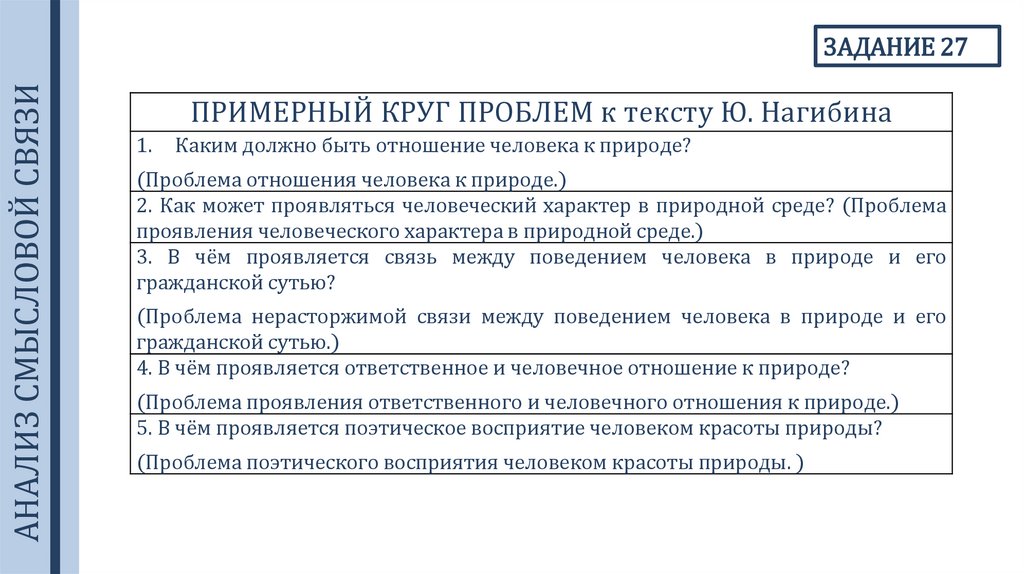 АНАЛИЗ СМЫСЛОВОЙ СВЯЗИ

ЗАДАНИЕ 27

| ПРИМЕРНЫЙ КРУГ ПРОБЛЕМ к тексту Ю. Нагибина |
|---|
| 1. Каким должно быть отношение человека к природе? (Проблема отношения человека к природе.) |
| 2. Как может проявляться человеческий характер в природной среде? (Проблема проявления человеческого характера в природной среде.) |
| 3. В чём проявляется связь между поведением человека в природе и его гражданской сутью? (Проблема нерасторжимой связи между поведением человека в природе и его гражданской сутью.) |
| 4. В чём проявляется ответственное и человечное отношение к природе? (Проблема проявления ответственного и человечного отношения к природе.) |
| 5. В чём проявляется поэтическое восприятие человеком красоты природы? (Проблема поэтического восприятия человеком красоты природы. ) |